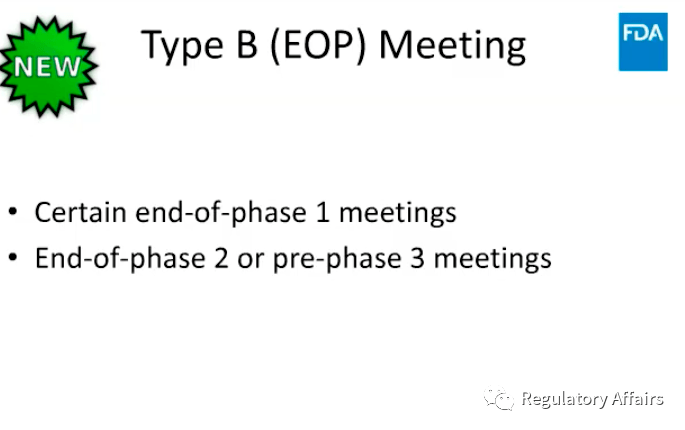 NEW

Type B (EOP) Meeting

FDA

• Certain end-of-phase 1 meetings
• End-of-phase 2 or pre-phase 3 meetings

Regulatory Affairs